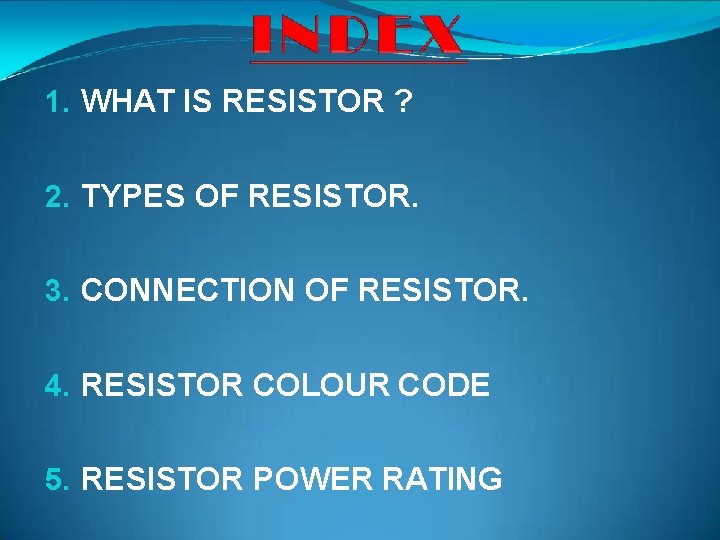 INDEX

1. WHAT IS RESISTOR ?

2. TYPES OF RESISTOR.

3. CONNECTION OF RESISTOR.

4. RESISTOR COLOUR CODE

5. RESISTOR POWER RATING